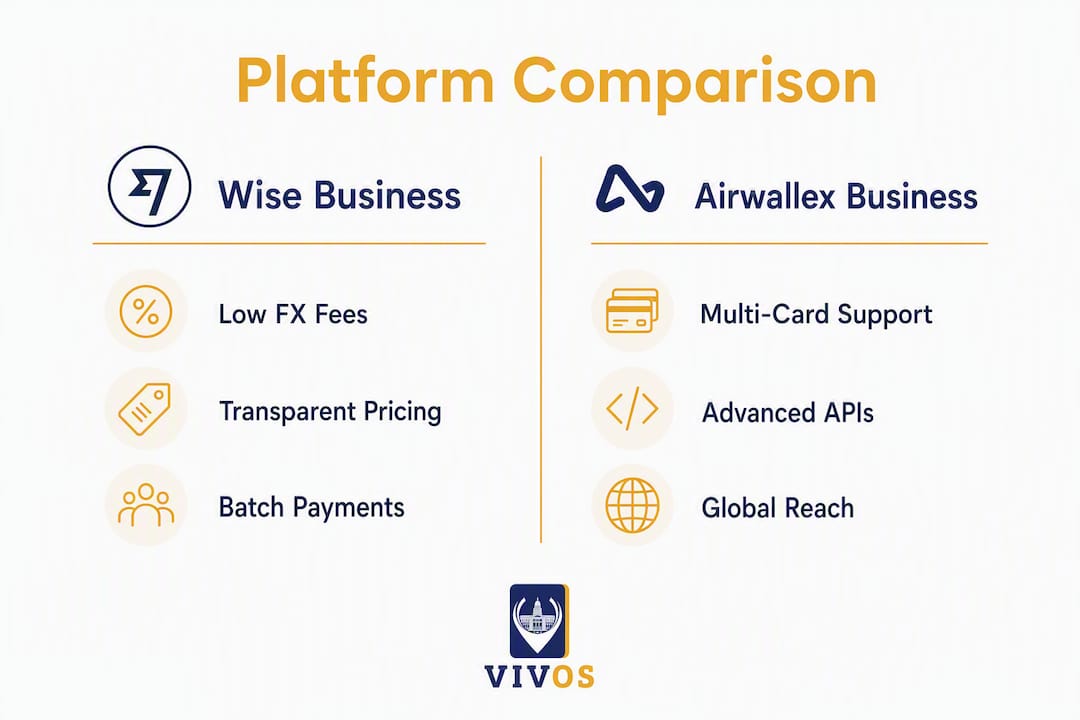 Platform Comparison

Wise Business

Low FX Fees

Transparent Pricing

Batch Payments

Airwallex Business

Multi-Card Support

Advanced APIs

Global Reach

VIVOS